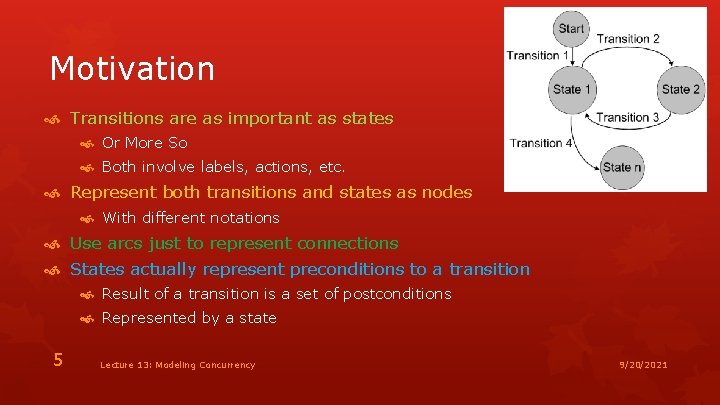 Motivation

Transitions are as important as states

Or More So

Both involve labels, actions, etc.

Represent both transitions and states as nodes

With different notations

Use arcs just to represent connections

States actually represent preconditions to a transition

Result of a transition is a set of postconditions

Represented by a state

Start
Transition 1
Transition 2
State 1
State 2
Transition 3
Transition 4
State n

5

Lecture 13: Modeling Concurrency

9/20/2021